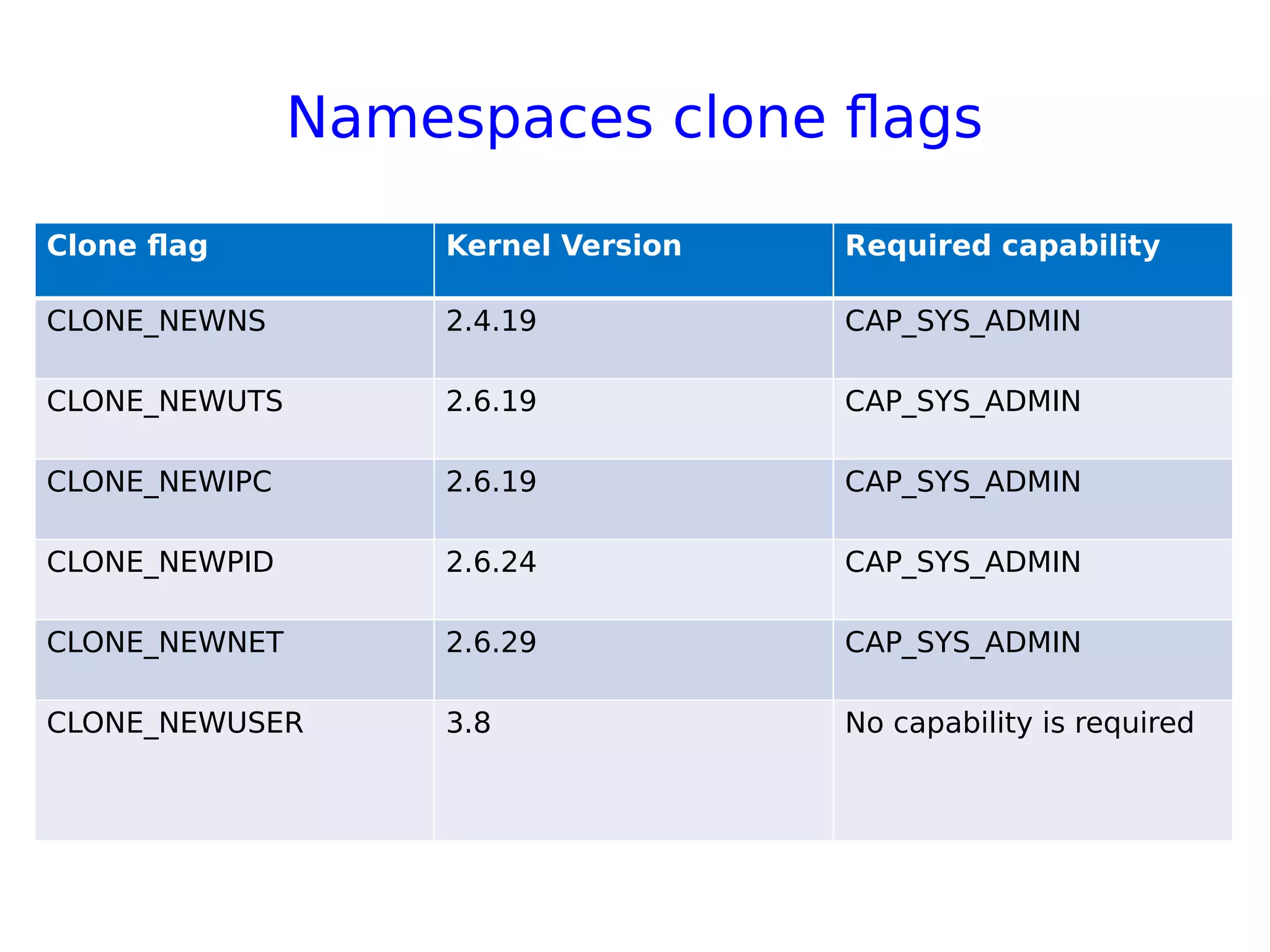 Namespaces clone flags

| Clone flag | Kernel Version | Required capability |
|---|---|---|
| CLONE_NEWNS | 2.4.19 | CAP_SYS_ADMIN |
| CLONE_NEWUTS | 2.6.19 | CAP_SYS_ADMIN |
| CLONE_NEWIPC | 2.6.19 | CAP_SYS_ADMIN |
| CLONE_NEWPID | 2.6.24 | CAP_SYS_ADMIN |
| CLONE_NEWNET | 2.6.29 | CAP_SYS_ADMIN |
| CLONE_NEWUSER | 3.8 | No capability is required |